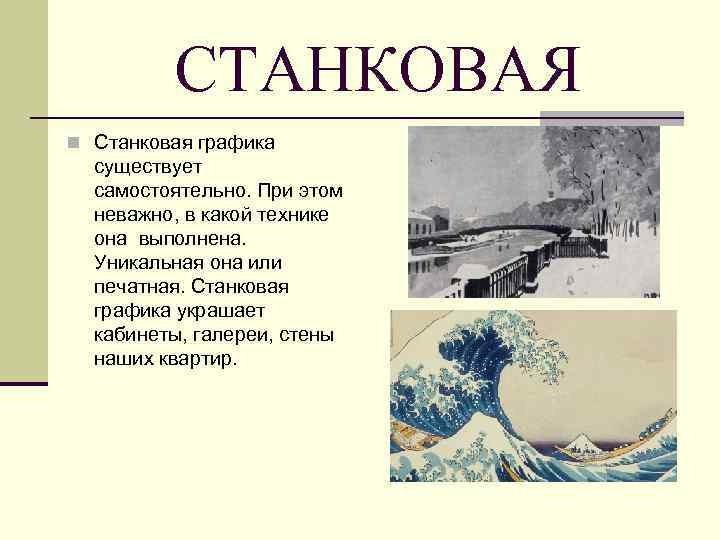 СТАНКОВАЯ

Станковая графика существует самостоятельно. При этом неважно, в какой технике она выполнена. Уникальная она или печатная. Станковая графика украшает кабинеты, галереи, стены наших квартир.